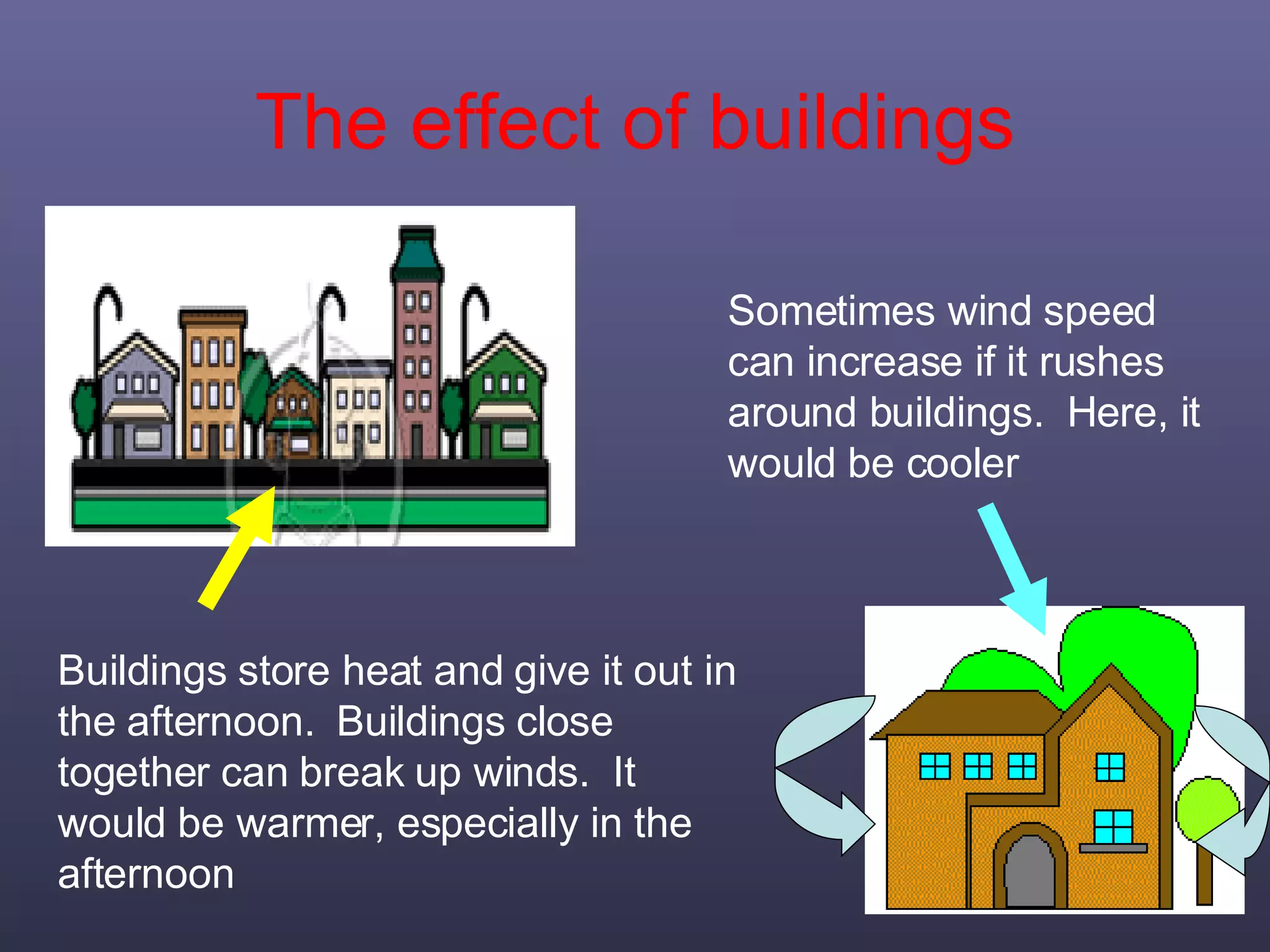 The effect of buildings

Sometimes wind speed can increase if it rushes around buildings. Here, it would be cooler

Buildings store heat and give it out in the afternoon. Buildings close together can break up winds. It would be warmer, especially in the afternoon